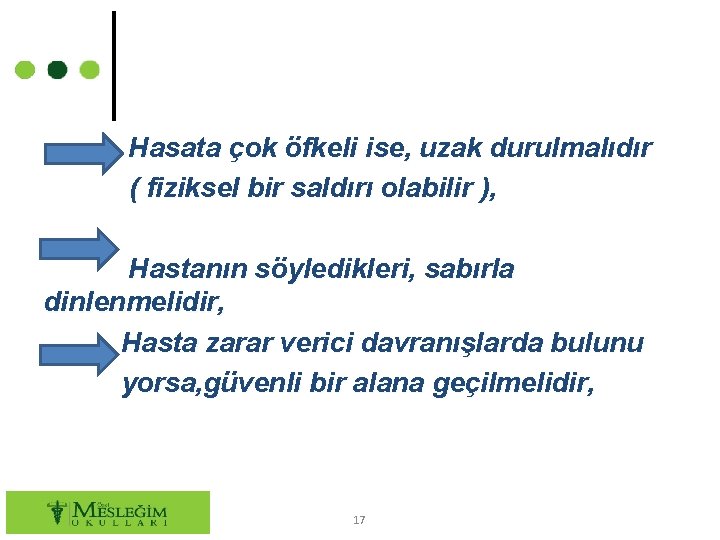 Hasata çok öfkeli ise, uzak durulmalıdır ( fiziksel bir saldırı olabilir ),

Hastanın söyledikleri, sabırla dinlenmelidir,

Hasta zarar verici davranışlarda bulunu yorsa,güvenli bir alana geçilmelidir,

Özel MESLEĞİM OKULLARI

17